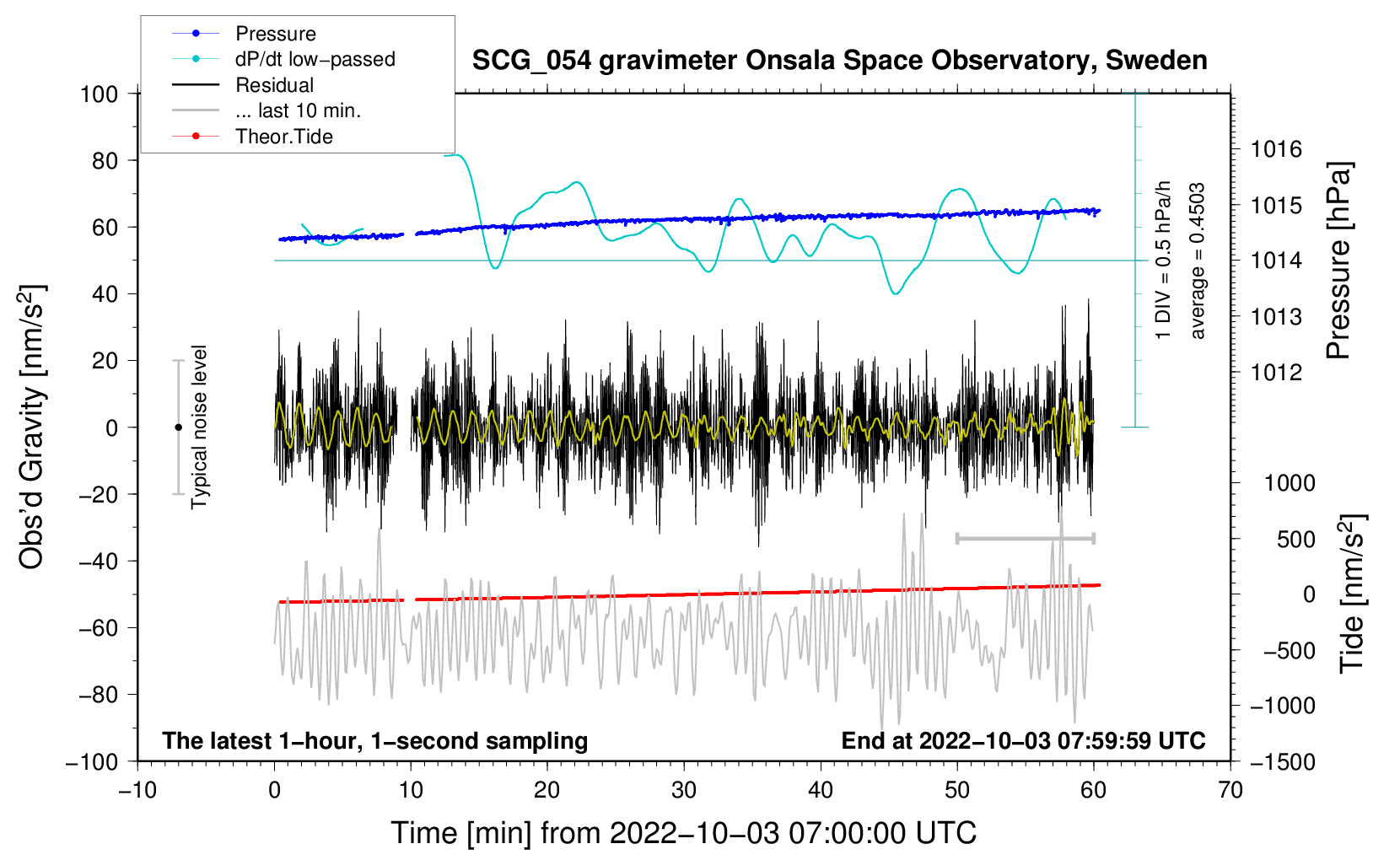 Pressure
dP/dt low−passed
Residual
... last 10 min.
Theor.Tide

SCG_054 gravimeter Onsala Space Observatory, Sweden

100
80
60
40
20
0
−20
−40
−60
−80
−100

Obs'd Gravity [nm/s$^2$]

Typical noise level

1 DIV = 0.5 hPa/h
average = 0.4503

1016
1015
1014
1013
1012

Pressure [hPa]

1000
500
0
−500
−1000
−1500

Tide [nm/s$^2$]

The latest 1−hour, 1−second sampling

End at 2022−10−03 07:59:59 UTC

−10
0
10
20
30
40
50
60
70

Time [min] from 2022−10−03 07:00:00 UTC